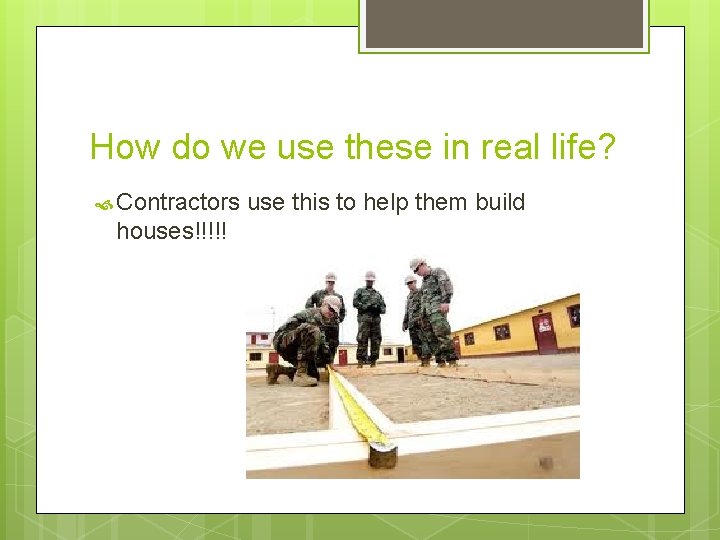 How do we use these in real life?

Contractors use this to help them build houses!!!!!